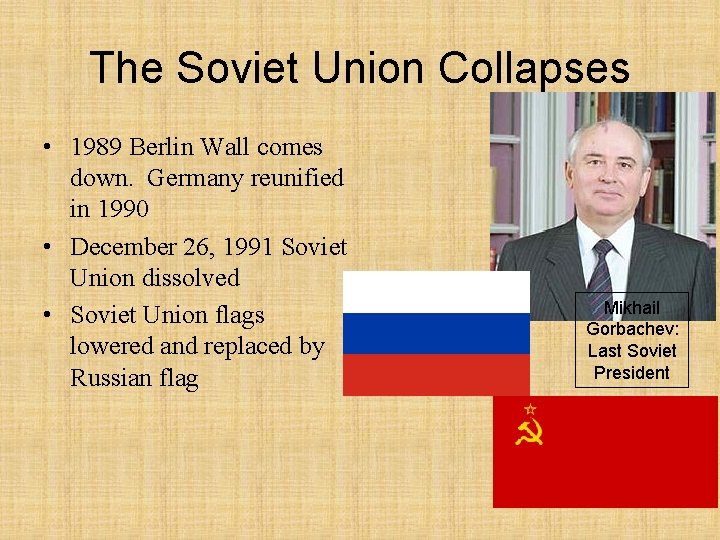 The Soviet Union Collapses

• 1989 Berlin Wall comes down. Germany reunified in 1990

• December 26, 1991 Soviet Union dissolved

• Soviet Union flags lowered and replaced by Russian flag

Mikhail Gorbachev: Last Soviet President